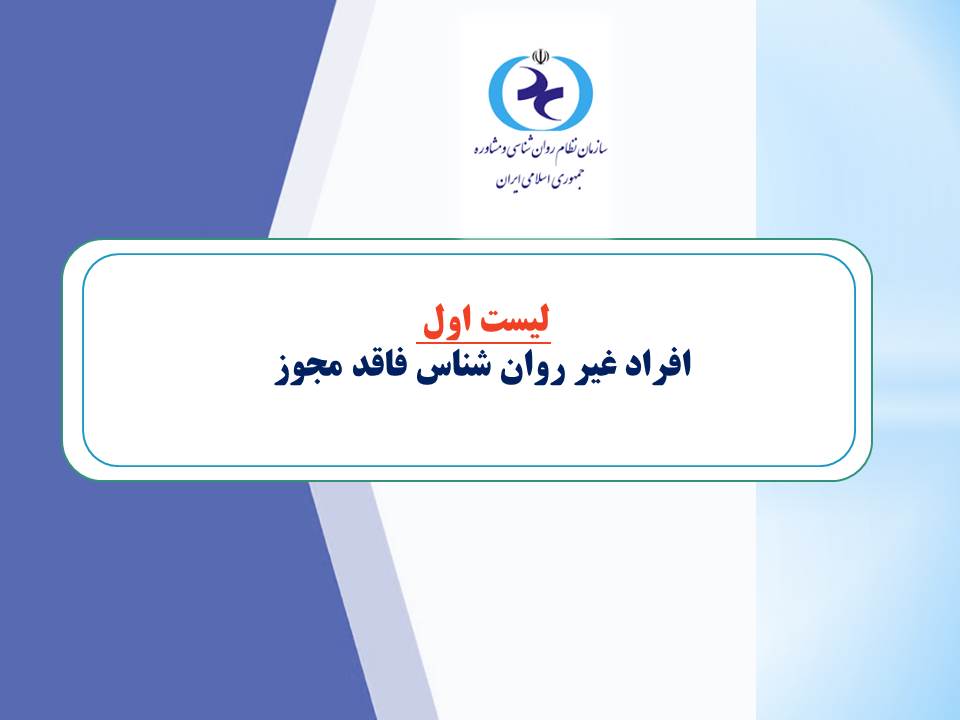 سازمان نظام روان شناسی و مشاوره
جمهوری اسلامی ایران

لیست اول
افراد غیر روان شناس فاقد مجوز